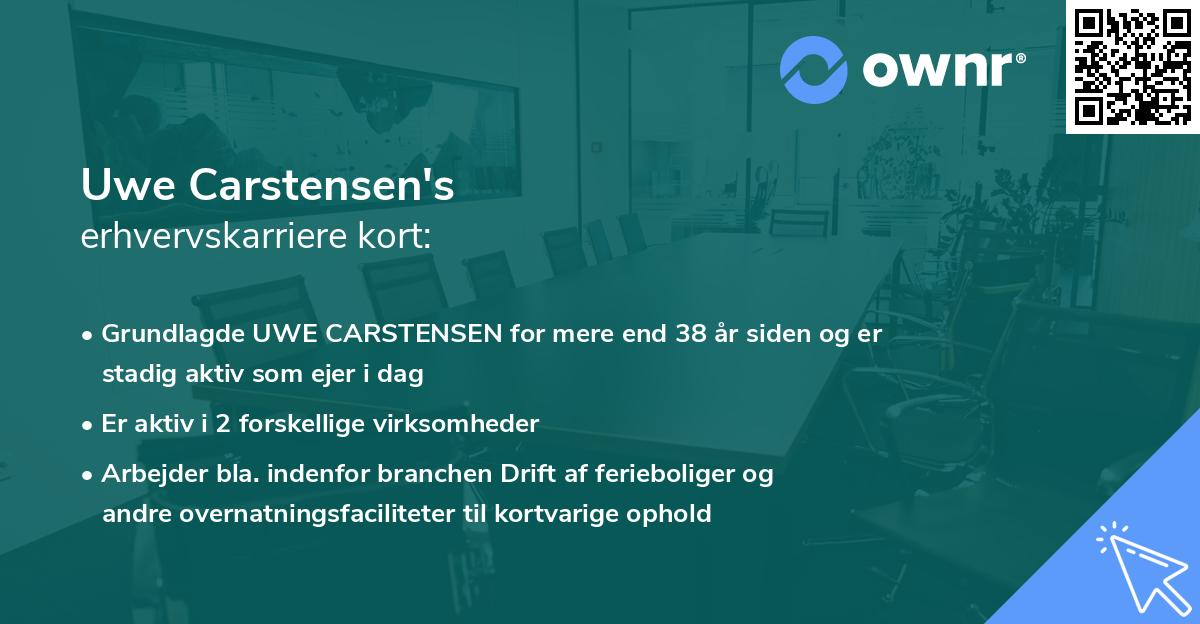 ownr®

Uwe Carstensen's
erhvervskarriere kort:

• Grundlagde UWE CARSTENSEN for mere end 38 år siden og er stadig aktiv som ejer i dag

• Er aktiv i 2 forskellige virksomheder

• Arbejder bla. indenfor branchen Drift af ferieboliger og andre overnatningsfaciliteter til kortvarige ophold